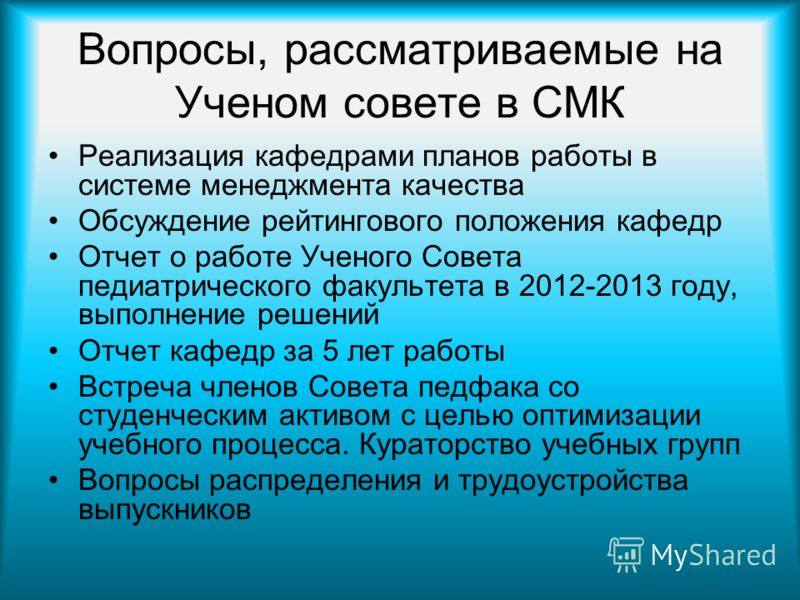 Вопросы, рассматриваемые на Ученом совете в СМК

• Реализация кафедрами планов работы в системе менеджмента качества
• Обсуждение рейтингового положения кафедр
• Отчет о работе Ученого Совета педиатрического факультета в 2012-2013 году, выполнение решений
• Отчет кафедр за 5 лет работы
• Встреча членов Совета педфака со студенческим активом с целью оптимизации учебного процесса. Кураторство учебных групп
• Вопросы распределения и трудоустройства выпускников

MyShared